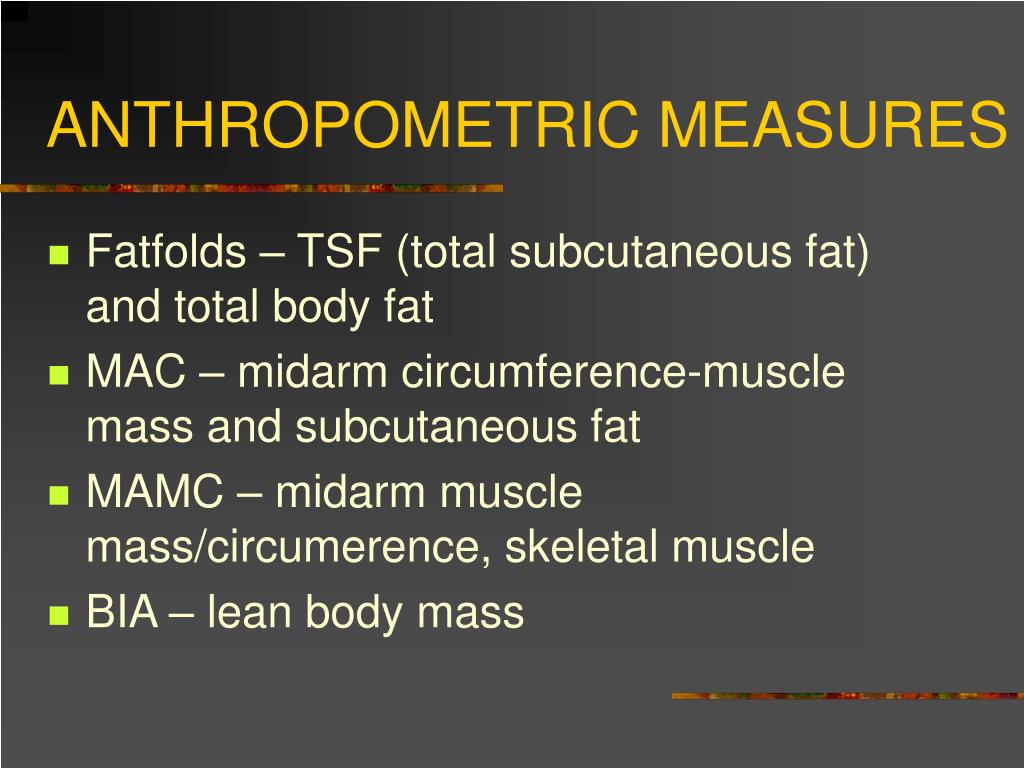 ANTHROPOMETRIC MEASURES

- Fatfolds – TSF (total subcutaneous fat) and total body fat
- MAC – midarm circumference-muscle mass and subcutaneous fat
- MAMC – midarm muscle mass/circumerence, skeletal muscle
- BIA – lean body mass